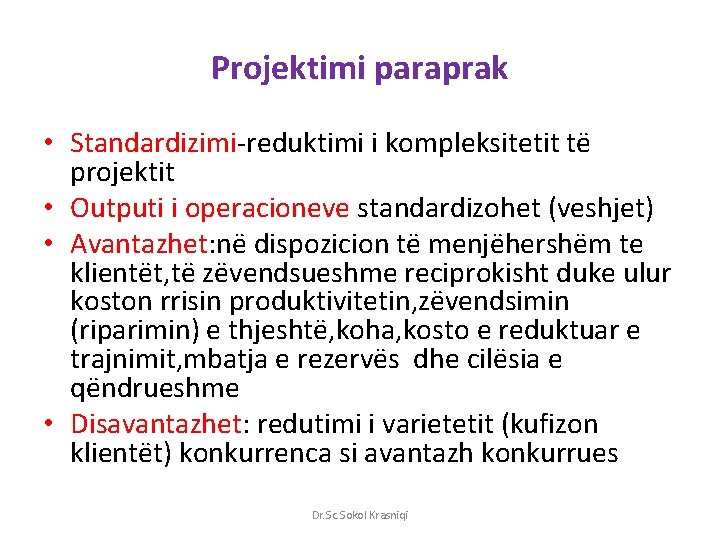 Projektimi paraprak

• Standardizimi-reduktimi i kompleksitetit të projektit
• Outputi i operacioneve standardizohet (veshjet)
• Avantazhet:në dispozicion të menjëhershëm te klientët,të zëvendsueshme reciprokisht duke ulur koston rrisin produktivitetin,zëvendsimin (riparimin) e thjeshtë,koha,kosto e reduktuar e trajnimit,mbatja e rezervës dhe cilësia e qëndrueshme
• Disavantazhet: redutimi i varietetit (kufizon klientët) konkurrenca si avantazh konkurrues

Dr.Sc.Sokol Krasniqi